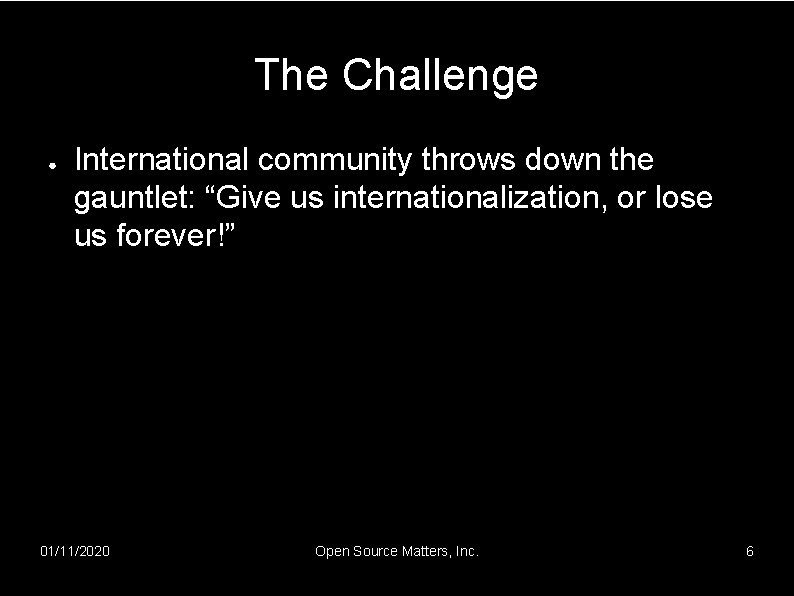 The Challenge

• International community throws down the gauntlet: "Give us internationalization, or lose us forever!"

01/11/2020

Open Source Matters, Inc.

6